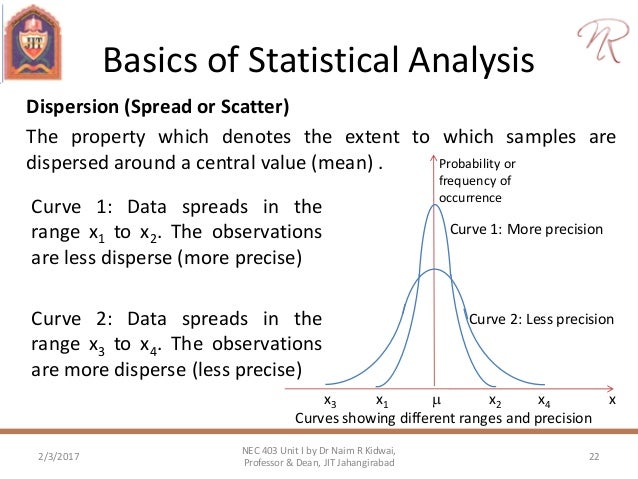 JIT

NR

Basics of Statistical Analysis

**Dispersion (Spread or Scatter)**

The property which denotes the extent to which samples are dispersed around a central value (mean) .

Curve 1: Data spreads in the range $x_1$ to $x_2$. The observations are less disperse (more precise)

Curve 2: Data spreads in the range $x_3$ to $x_4$. The observations are more disperse (less precise)

Probability or frequency of occurrence

Curve 1: More precision

Curve 2: Less precision

$x_3$ $x_1$ $\mu$ $x_2$ $x_4$ x

Curves showing different ranges and precision

2/3/2017

NEC 403 Unit I by Dr Naim R Kidwai, Professor & Dean, JIT Jahangirabad

22